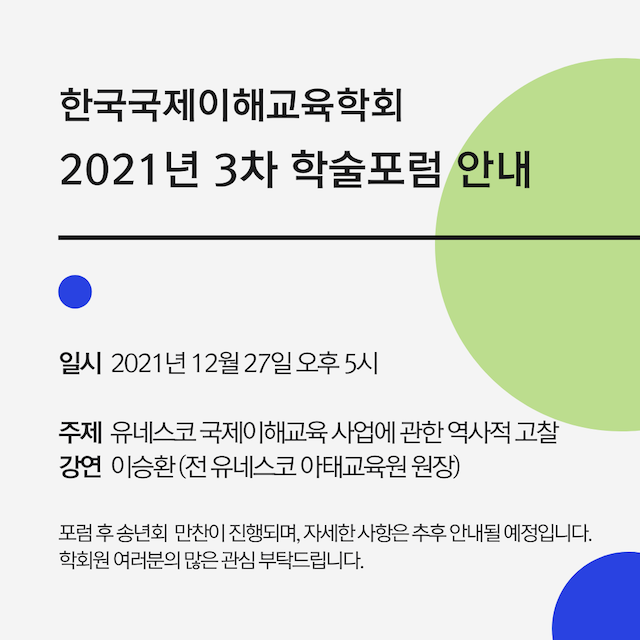 한국국제이해교육학회
2021년 3차 학술포럼 안내

일시 2021년 12월 27일 오후 5시

주제 유네스코 국제이해교육 사업에 관한 역사적 고찰
강연 이승환 (전 유네스코 아태교육원 원장)

포럼 후 송년회 만찬이 진행되며, 자세한 사항은 추후 안내될 예정입니다.
학회원 여러분의 많은 관심 부탁드립니다.